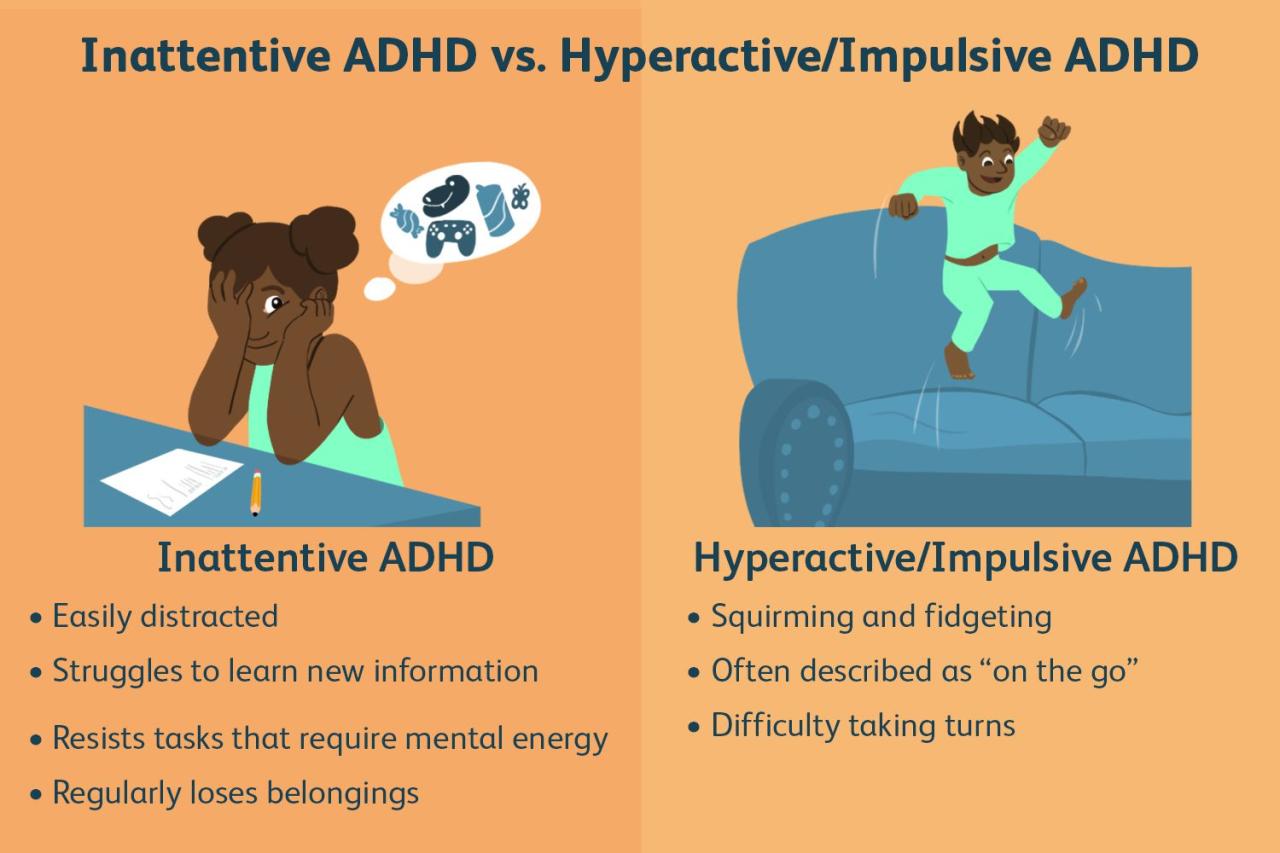 Inattentive ADHD vs. Hyperactive/Impulsive ADHD

Inattentive ADHD

• Easily distracted
• Struggles to learn new information
• Resists tasks that require mental energy
• Regularly loses belongings

Hyperactive/Impulsive ADHD

• Squirming and fidgeting
• Often described as “on the go”
• Difficulty taking turns